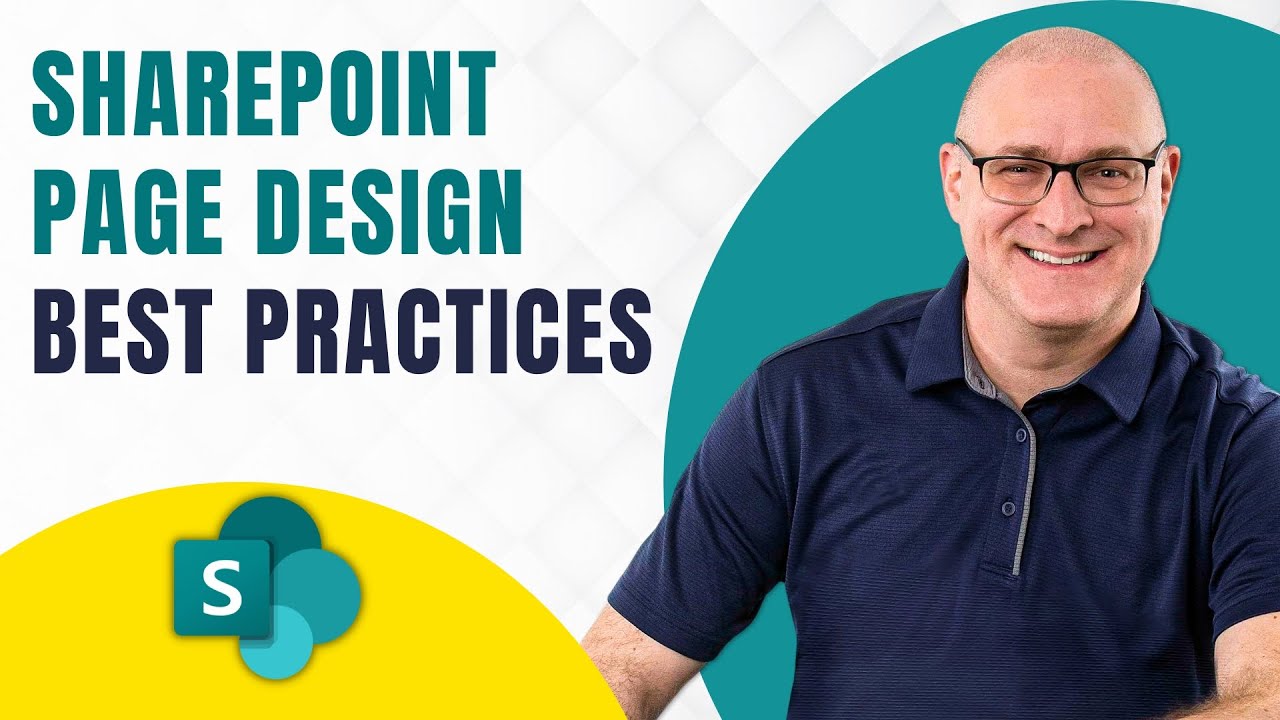 SHAREPOINT
PAGE DESIGN
BEST PRACTICES

S